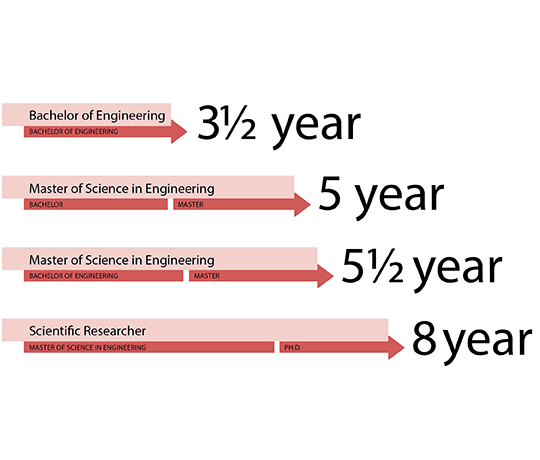 Bachelor of Engineering
BACHELOR OF ENGINEERING
3½ year

Master of Science in Engineering
BACHELOR
MASTER
5 year

Master of Science in Engineering
BACHELOR OF ENGINEERING
MASTER
5½ year

Scientific Researcher
MASTER OF SCIENCE IN ENGINEERING
PH.D.
8 year